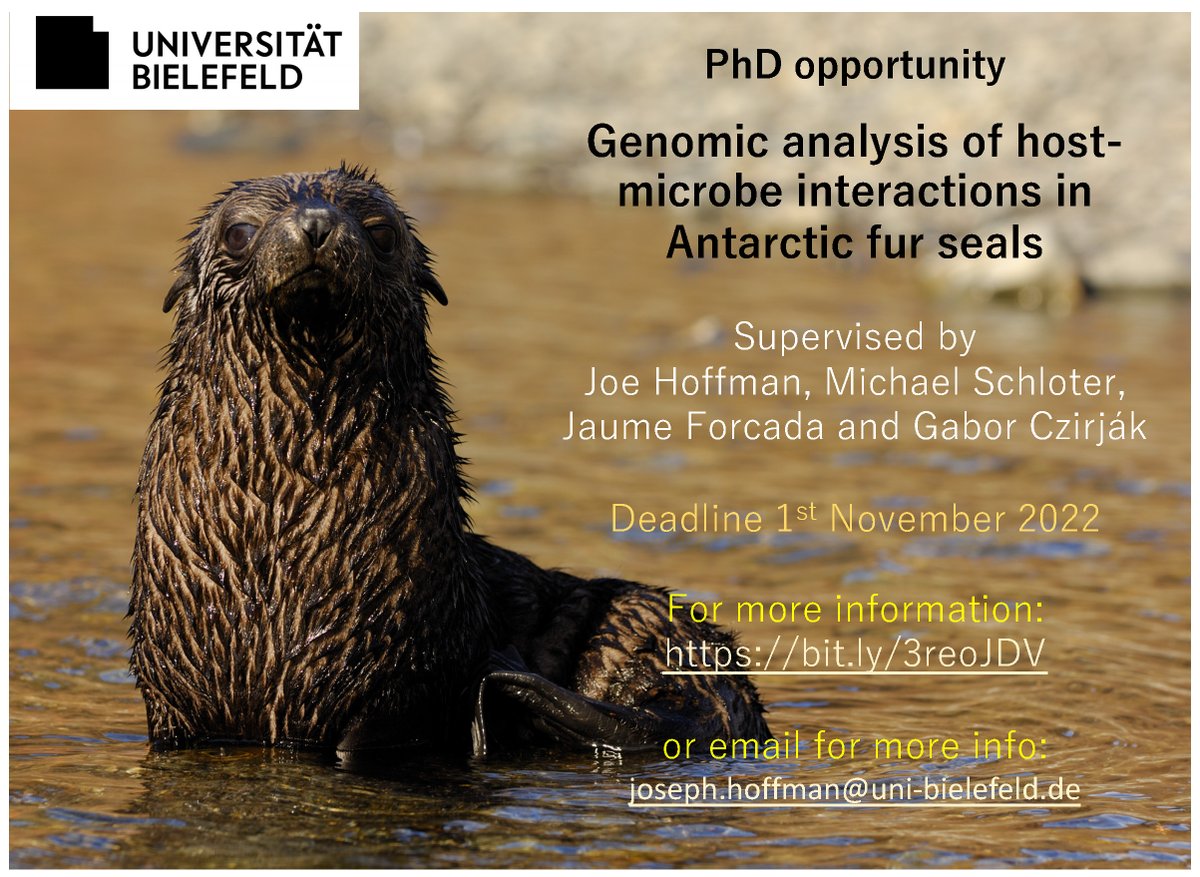 UNIVERSITÄT BIELEFELD

PhD opportunity

Genomic analysis of host-microbe interactions in Antarctic fur seals

Supervised by Joe Hoffman, Michael Schloter, Jaume Forcada and Gabor Czirják

Deadline 1$^{st}$ November 2022

For more information:
https://bit.ly/3reoJDV

or email for more info:
joseph.hoffman@uni-bielefeld.de